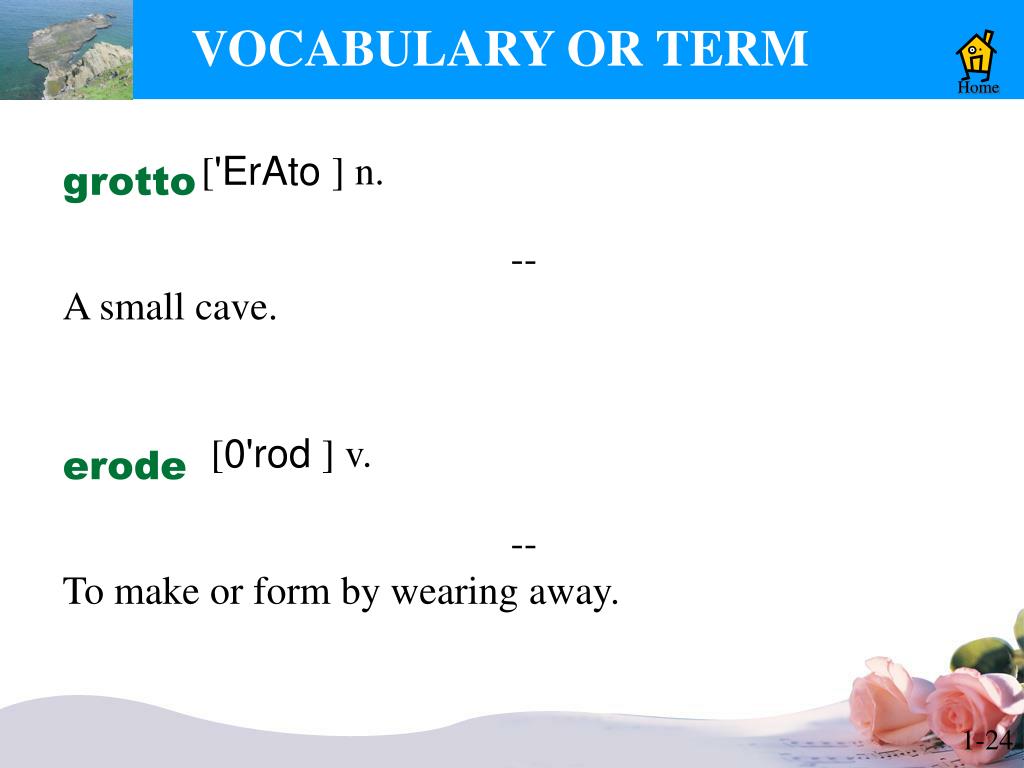 VOCABULARY OR TERM

Home

grotto ['ErAto ] n.

--

A small cave.

erode [0'rod ] v.

--

To make or form by wearing away.

1-24